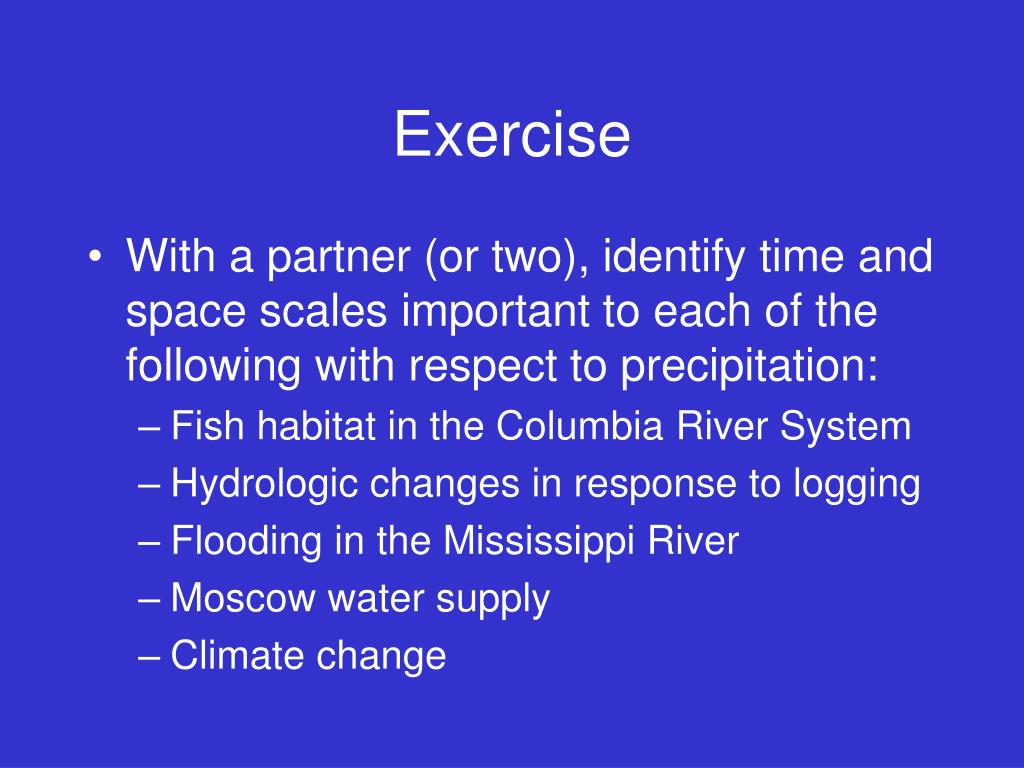 Exercise

• With a partner (or two), identify time and space scales important to each of the following with respect to precipitation:
– Fish habitat in the Columbia River System
– Hydrologic changes in response to logging
– Flooding in the Mississippi River
– Moscow water supply
– Climate change